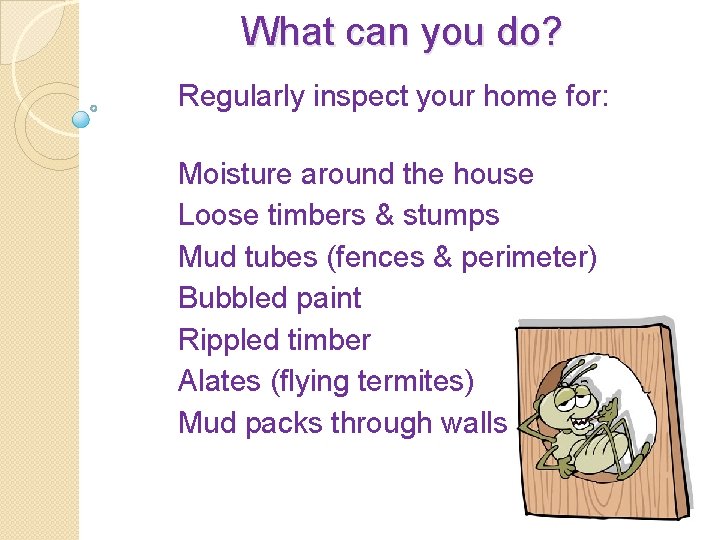 What can you do?

Regularly inspect your home for:

Moisture around the house
Loose timbers & stumps
Mud tubes (fences & perimeter)
Bubbled paint
Rippled timber
Alates (flying termites)
Mud packs through walls